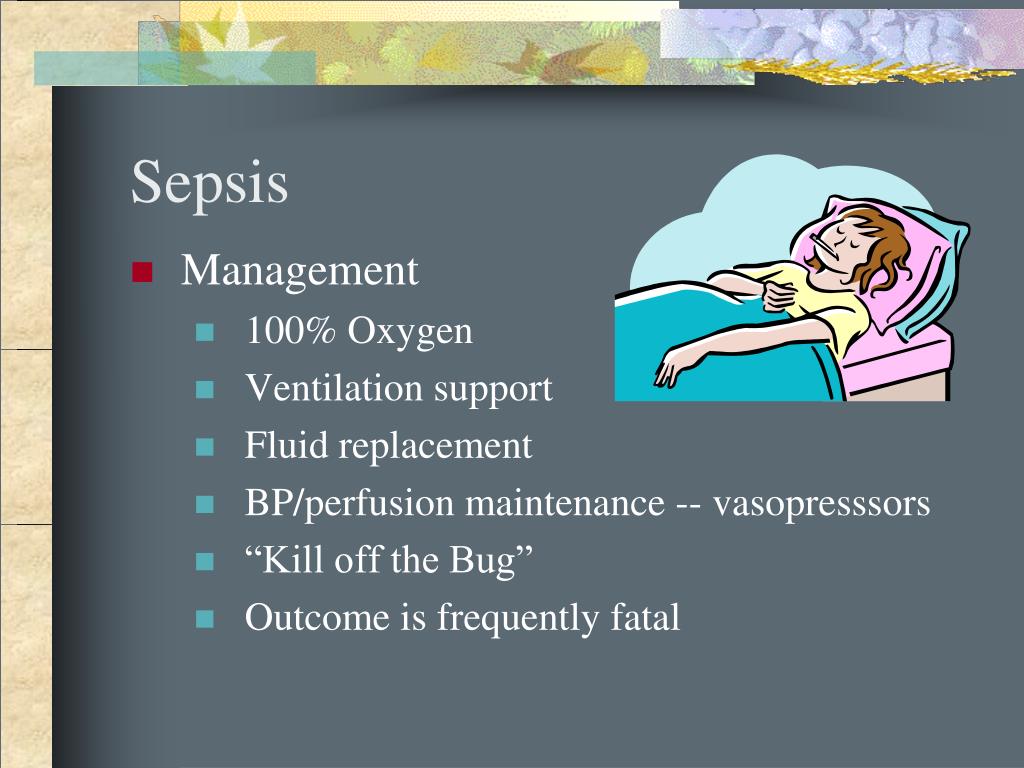 Sepsis

Management

100% Oxygen

Ventilation support

Fluid replacement

BP/perfusion maintenance -- vasopresssors

“Kill off the Bug”

Outcome is frequently fatal